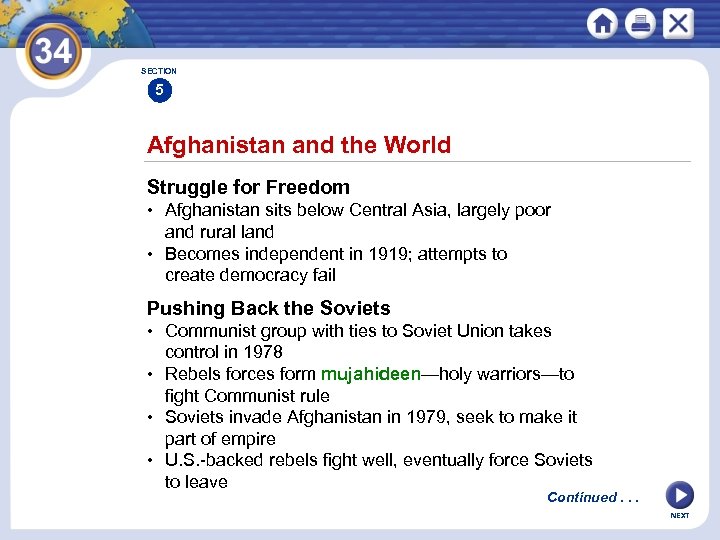 34

SECTION
5

Afghanistan and the World

Struggle for Freedom
• Afghanistan sits below Central Asia, largely poor and rural land
• Becomes independent in 1919; attempts to create democracy fail

Pushing Back the Soviets
• Communist group with ties to Soviet Union takes control in 1978
• Rebels forces form mujahideen—holy warriors—to fight Communist rule
• Soviets invade Afghanistan in 1979, seek to make it part of empire
• U.S.-backed rebels fight well, eventually force Soviets to leave

Continued . . .

NEXT